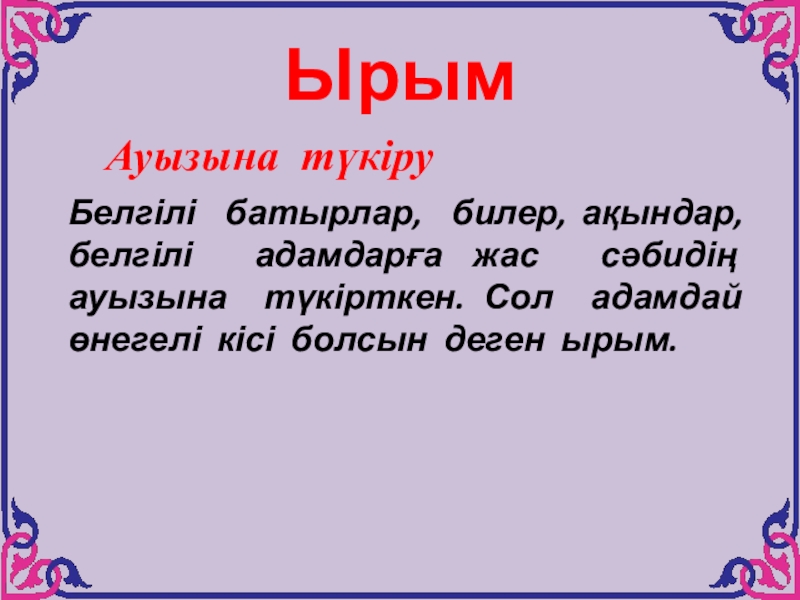 Ырым

Ауызына түкіру

Белгілі батырлар, билер, ақындар, белгілі адамдарға жас сәбидің ауызына түкірткен. Сол адамдай өнегелі кісі болсын деген ырым.